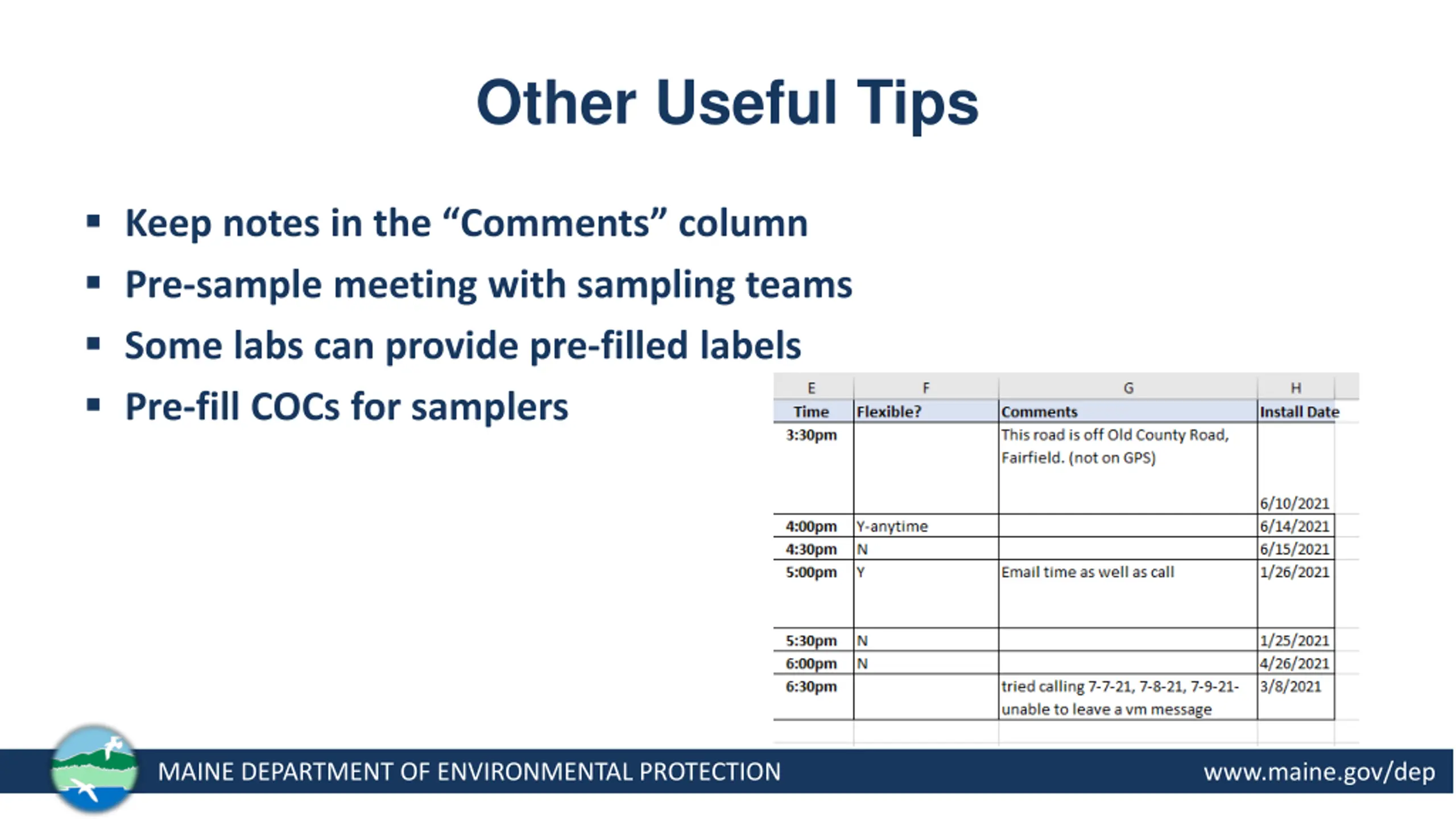 Other Useful Tips

▪ Keep notes in the “Comments” column
▪ Pre-sample meeting with sampling teams
▪ Some labs can provide pre-filled labels
▪ Pre-fill COCs for samplers

| E | F | G | H |
|---|---|---|---|
| Time | Flexible? | Comments | Install Date |
| 3:30pm | | This road is off Old County Road, Fairfield. (not on GPS) | 6/10/2021 |
| 4:00pm | Y-anytime | | 6/14/2021 |
| 4:30pm | N | | 6/15/2021 |
| 5:00pm | Y | Email time as well as call | 1/26/2021 |
| 5:30pm | N | | 1/25/2021 |
| 6:00pm | N | | 4/26/2021 |
| 6:30pm | | tried calling 7-7-21, 7-8-21, 7-9-21- unable to leave a vm message | 3/8/2021 |

MAINE DEPARTMENT OF ENVIRONMENTAL PROTECTION www.maine.gov/dep